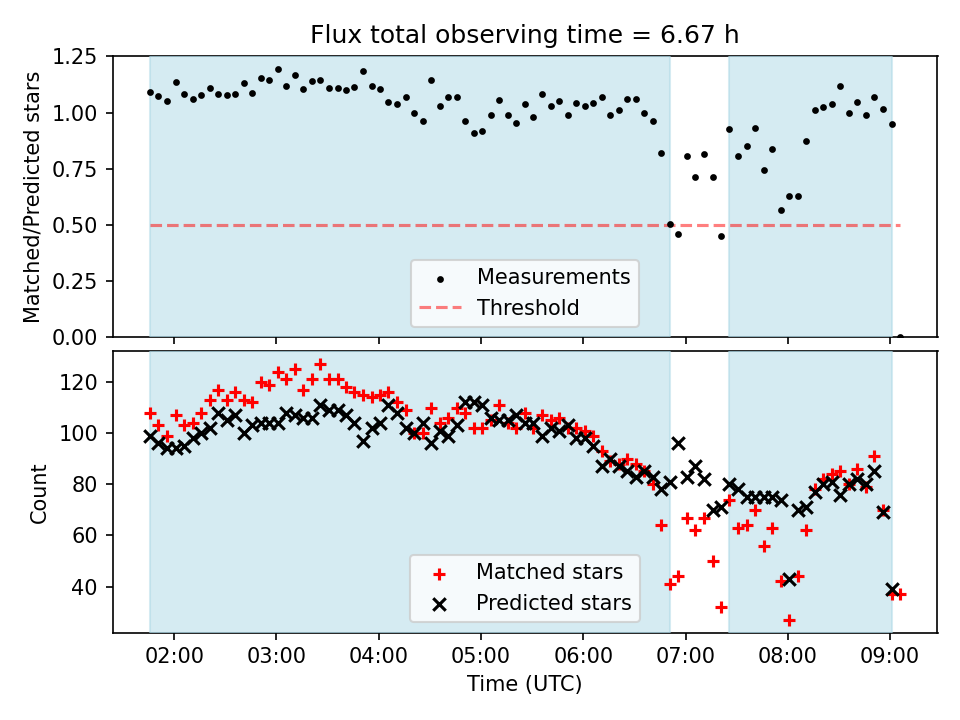 Flux total observing time = 6.67 h

Matched/Predicted stars

1.25
1.00
0.75
0.50
0.25
0.00

Measurements
Threshold

Count

120
100
80
60
40

Matched stars
Predicted stars

02:00 03:00 04:00 05:00 06:00 07:00 08:00 09:00

Time (UTC)